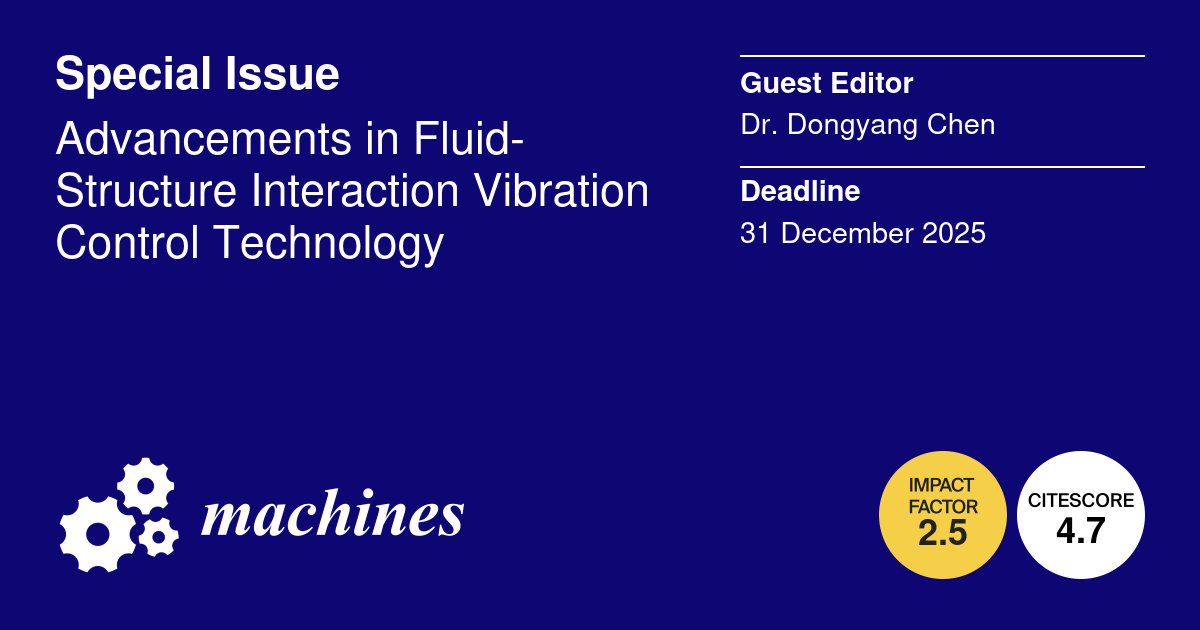 Special Issue

Advancements in Fluid-Structure Interaction Vibration Control Technology

Guest Editor
Dr. Dongyang Chen

Deadline
31 December 2025

machines

IMPACT FACTOR
2.5

CITESCORE
4.7